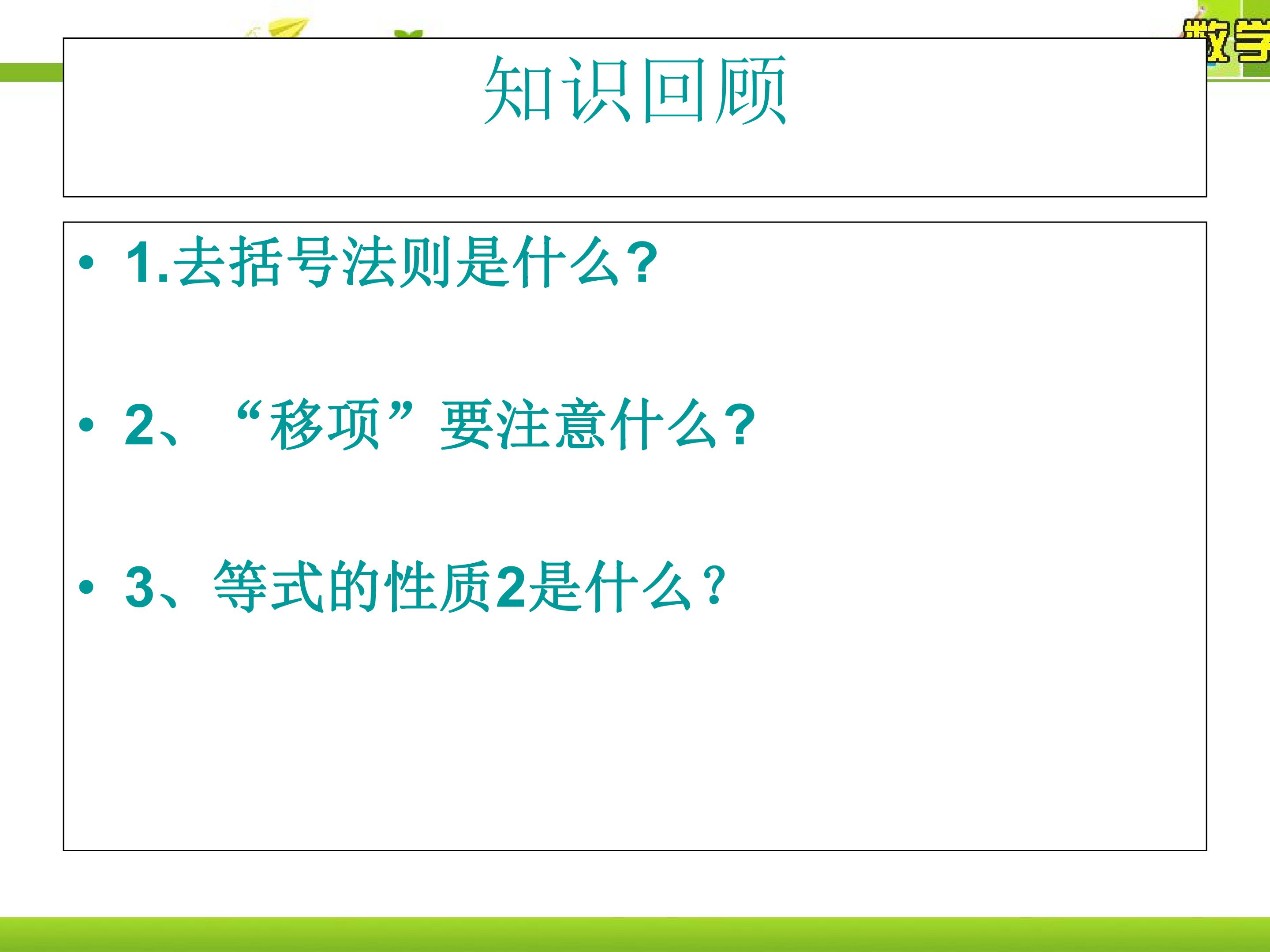 数学

知识回顾

• 1.去括号法则是什么?

• 2、“移项”要注意什么?

• 3、等式的性质2是什么?